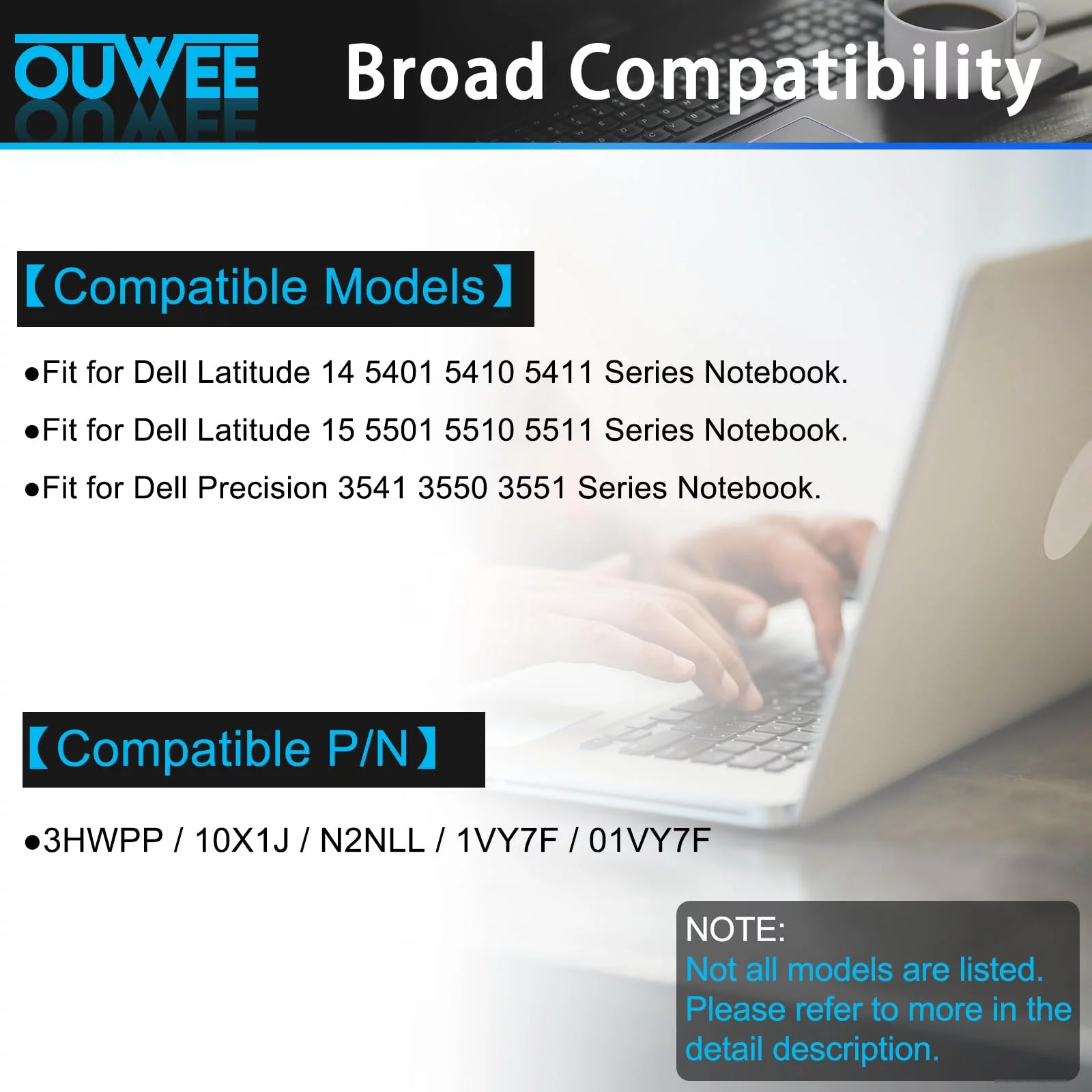 OUWEE

Broad Compatibility

【Compatible Models】

●Fit for Dell Latitude 14 5401 5410 5411 Series Notebook.

●Fit for Dell Latitude 15 5501 5510 5511 Series Notebook.

●Fit for Dell Precision 3541 3550 3551 Series Notebook.

【Compatible P/N】

●3HWPP / 10X1J / N2NLL / 1VY7F / 01VY7F

NOTE:
Not all models are listed. Please refer to more in the detail description.